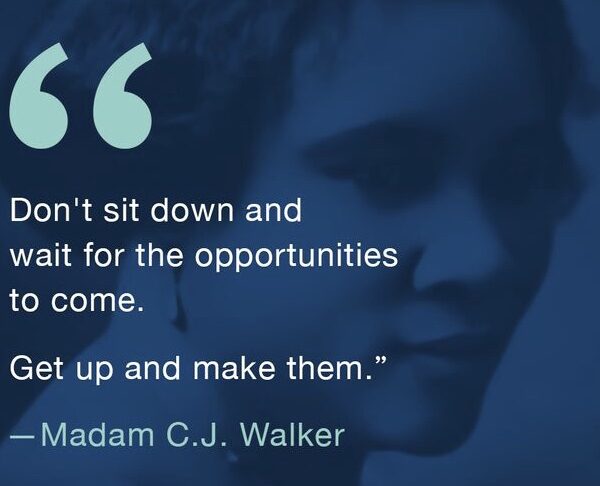 “

Don't sit down and wait for the opportunities to come.

Get up and make them.”

—Madam C.J. Walker